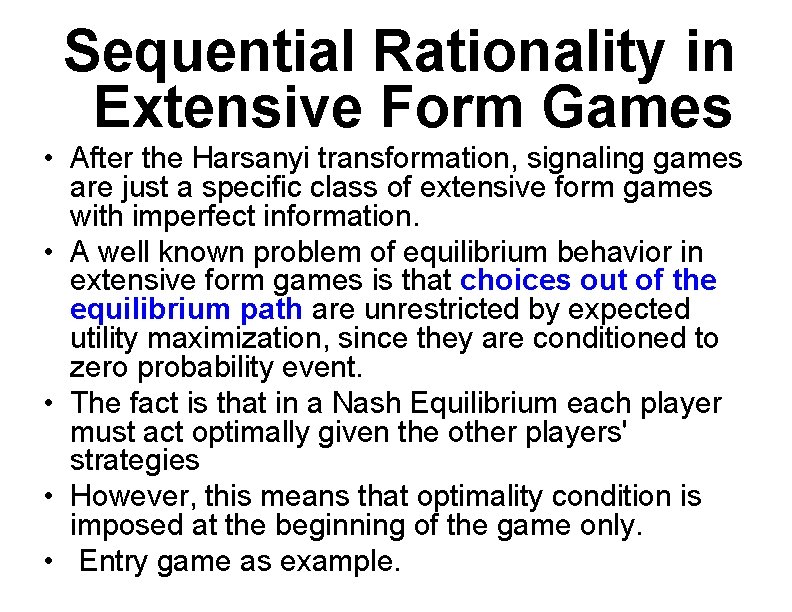 Sequential Rationality in Extensive Form Games

• After the Harsanyi transformation, signaling games are just a specific class of extensive form games with imperfect information.
• A well known problem of equilibrium behavior in extensive form games is that choices out of the equilibrium path are unrestricted by expected utility maximization, since they are conditioned to zero probability event.
• The fact is that in a Nash Equilibrium each player must act optimally given the other players' strategies
• However, this means that optimality condition is imposed at the beginning of the game only.
• Entry game as example.